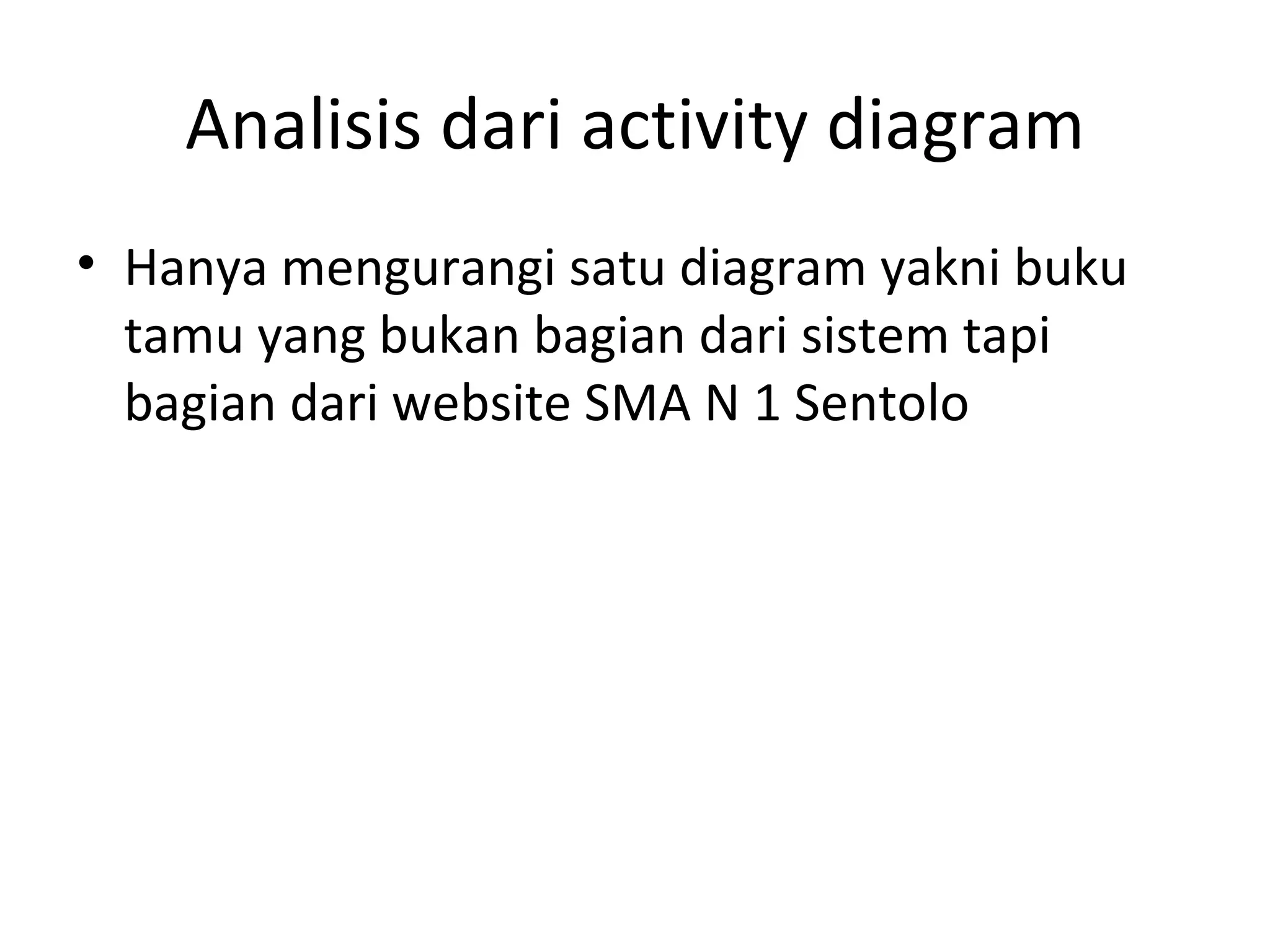 Analisis dari activity diagram

• Hanya mengurangi satu diagram yakni buku tamu yang bukan bagian dari sistem tapi bagian dari website SMA N 1 Sentolo